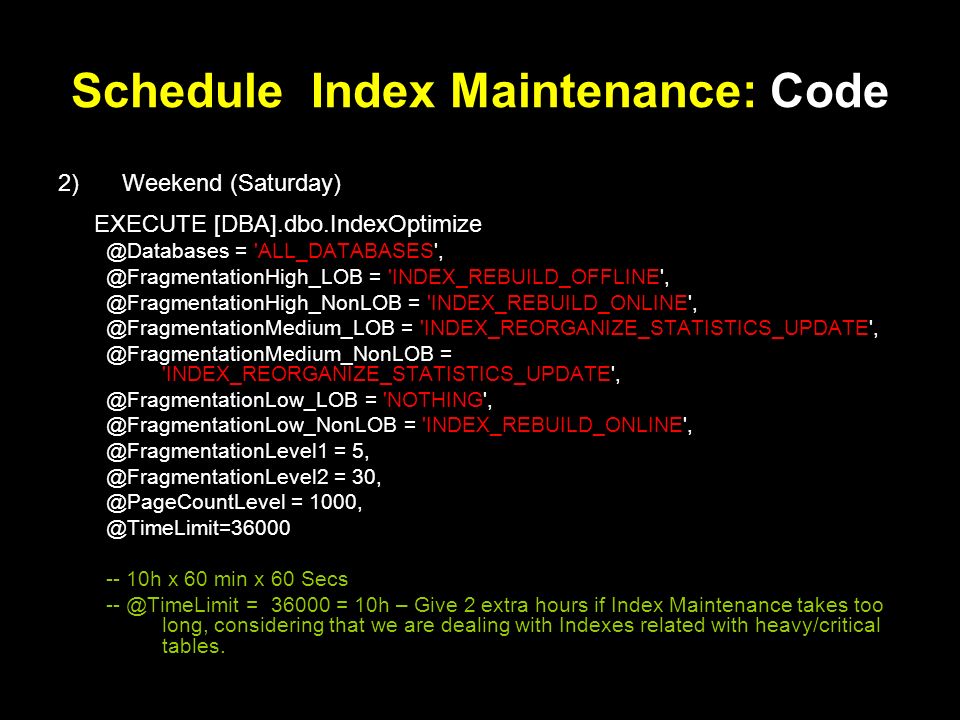 Schedule Index Maintenance: Code

2) Weekend (Saturday)

EXECUTE [DBA].dbo.IndexOptimize
@Databases = 'ALL_DATABASES',
@FragmentationHigh_LOB = 'INDEX_REBUILD_OFFLINE',
@FragmentationHigh_NonLOB = 'INDEX_REBUILD_ONLINE',
@FragmentationMedium_LOB = 'INDEX_REORGANIZE_STATISTICS_UPDATE',
@FragmentationMedium_NonLOB = 'INDEX_REORGANIZE_STATISTICS_UPDATE',
@FragmentationLow_LOB = 'NOTHING',
@FragmentationLow_NonLOB = 'INDEX_REBUILD_ONLINE',
@FragmentationLevel1 = 5,
@FragmentationLevel2 = 30,
@PageCountLevel = 1000,
@TimeLimit=36000

-- 10h x 60 min x 60 Secs
-- @TimeLimit = 36000 = 10h – Give 2 extra hours if Index Maintenance takes too long, considering that we are dealing with Indexes related with heavy/critical tables.